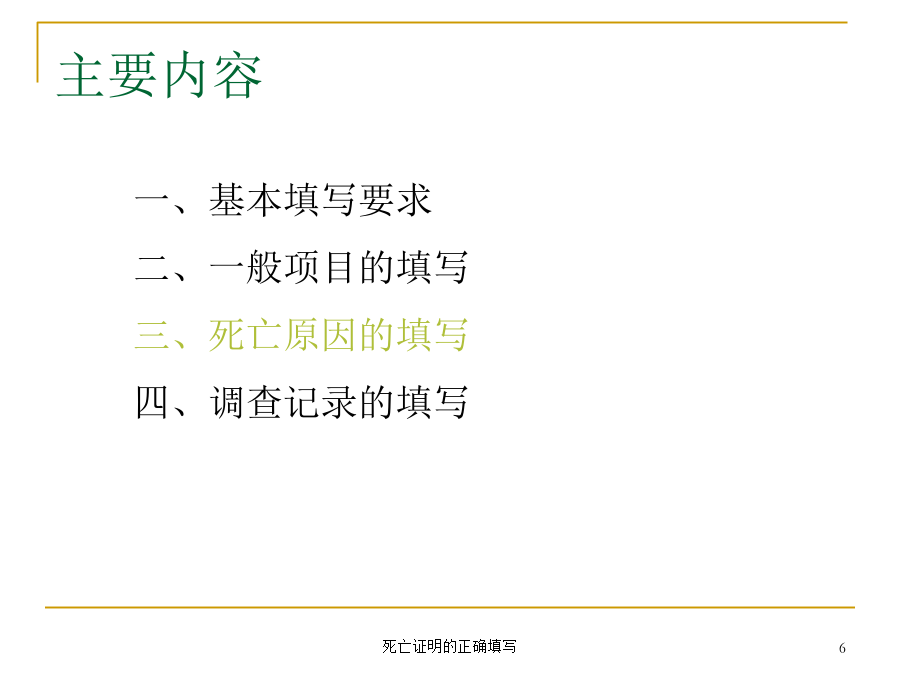 主要内容

一、基本填写要求

二、一般项目的填写

三、死亡原因的填写

四、调查记录的填写

死亡证明的正确填写

6